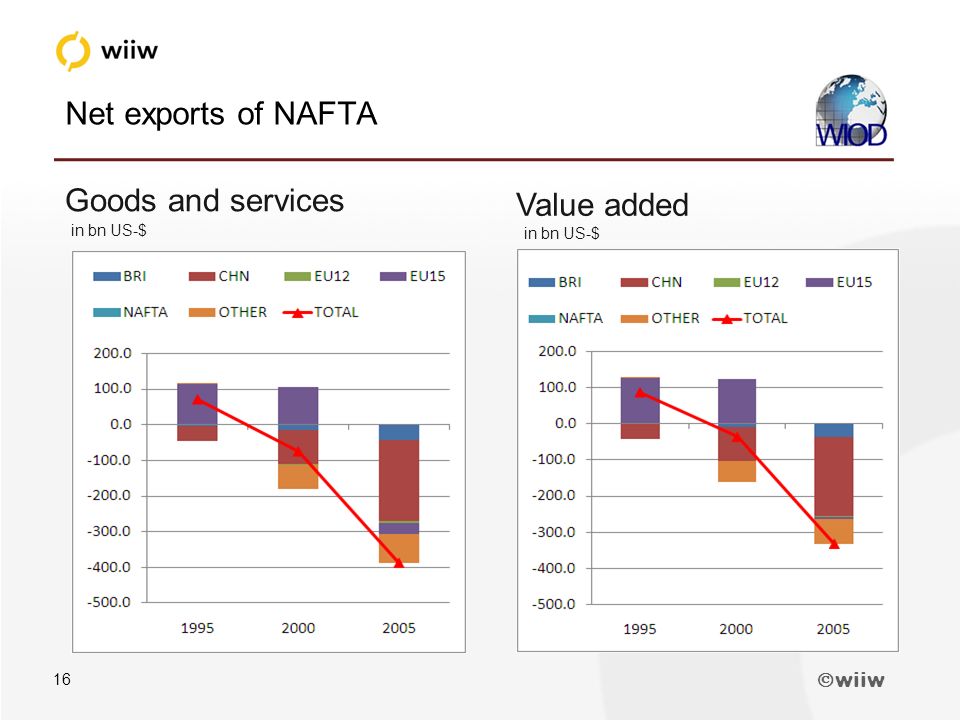 wiiw

Net exports of NAFTA

WIOD

Goods and services
in bn US-$

BRI CHN EU12 EU15
NAFTA OTHER TOTAL

200.0
100.0
0.0
-100.0
-200.0
-300.0
-400.0
-500.0

1995 2000 2005

Value added
in bn US-$

BRI CHN EU12 EU15
NAFTA OTHER TOTAL

200.0
100.0
0.0
-100.0
-200.0
-300.0
-400.0
-500.0

1995 2000 2005

16

©wiiw